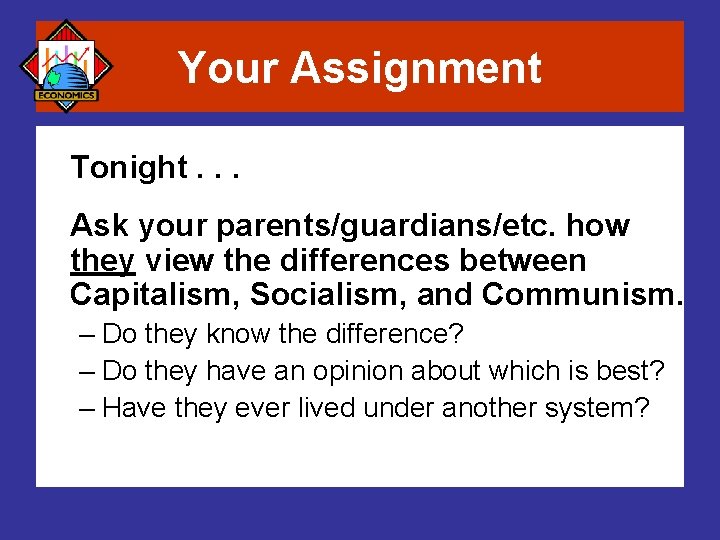 ECONOMICS

Your Assignment

Tonight . . .

Ask your parents/guardians/etc. how they view the differences between Capitalism, Socialism, and Communism.

– Do they know the difference?
– Do they have an opinion about which is best?
– Have they ever lived under another system?